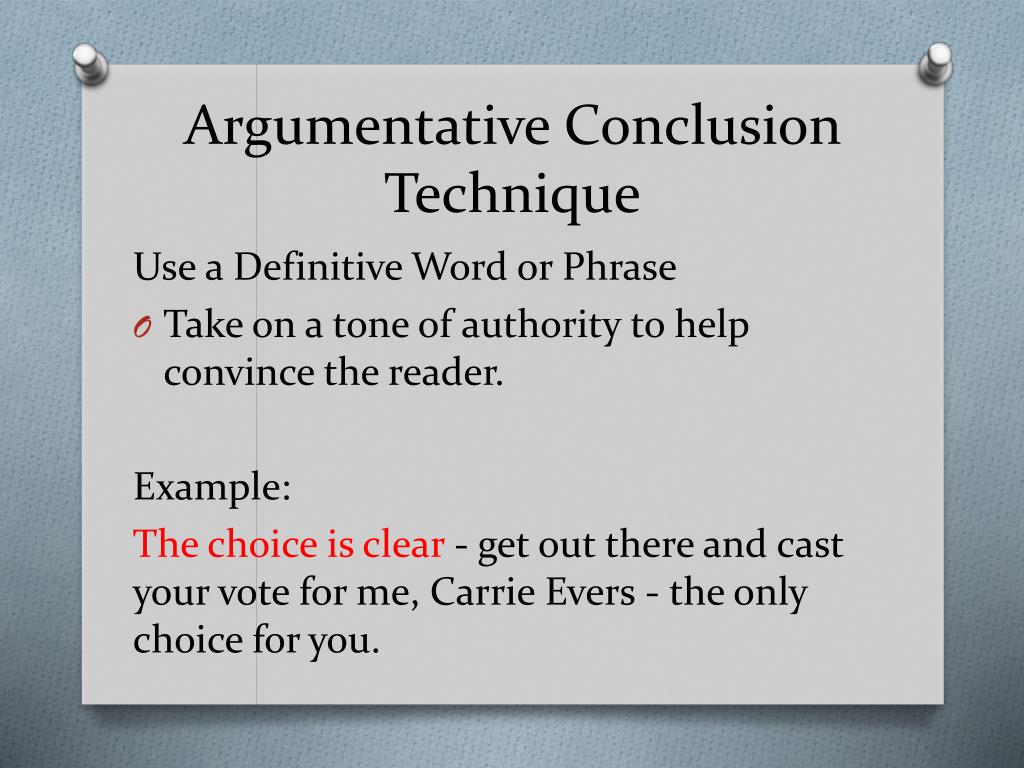 Argumentative Conclusion Technique

Use a Definitive Word or Phrase

O Take on a tone of authority to help convince the reader.

Example:

The choice is clear - get out there and cast your vote for me, Carrie Evers - the only choice for you.